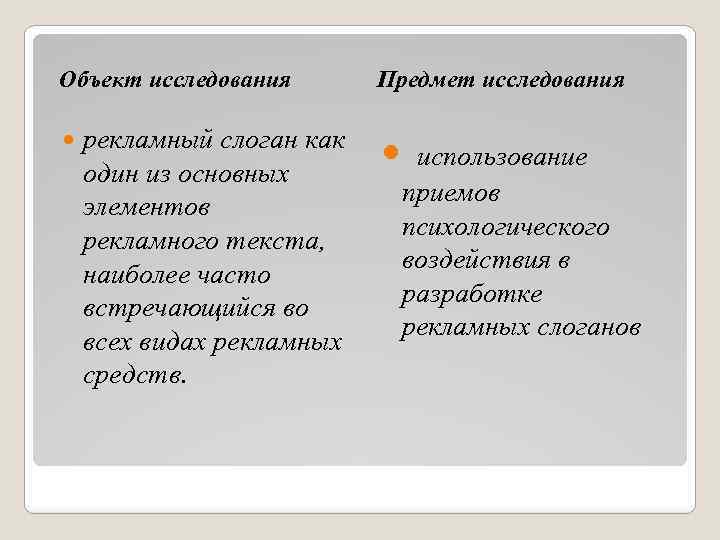 Объект исследования

рекламный слоган как один из основных элементов рекламного текста, наиболее часто встречающийся во всех видах рекламных средств.

Предмет исследования

использование приемов психологического воздействия в разработке рекламных слоганов